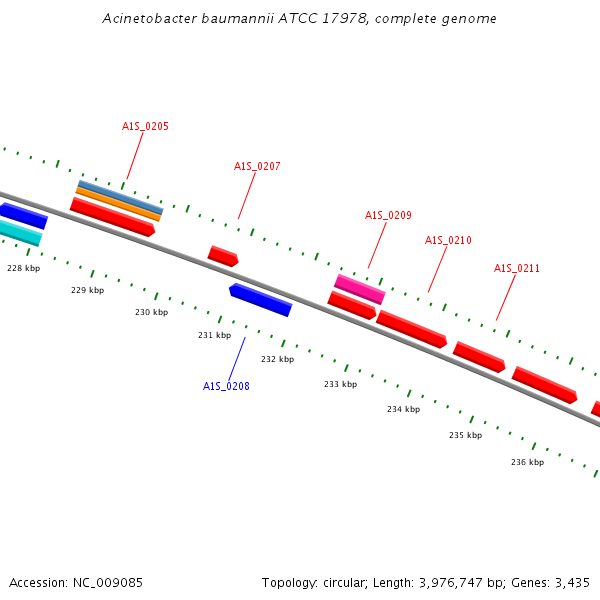 Acinetobacter baumannii ATCC 17978, complete genome

A1S_0205

A1S_0207

A1S_0209

A1S_0210

A1S_0211

228 kbp

229 kbp

230 kbp

231 kbp

232 kbp

233 kbp

234 kbp

235 kbp

236 kbp

A1S_0208

Accession: NC_009085

Topology: circular; Length: 3,976,747 bp; Genes: 3,435